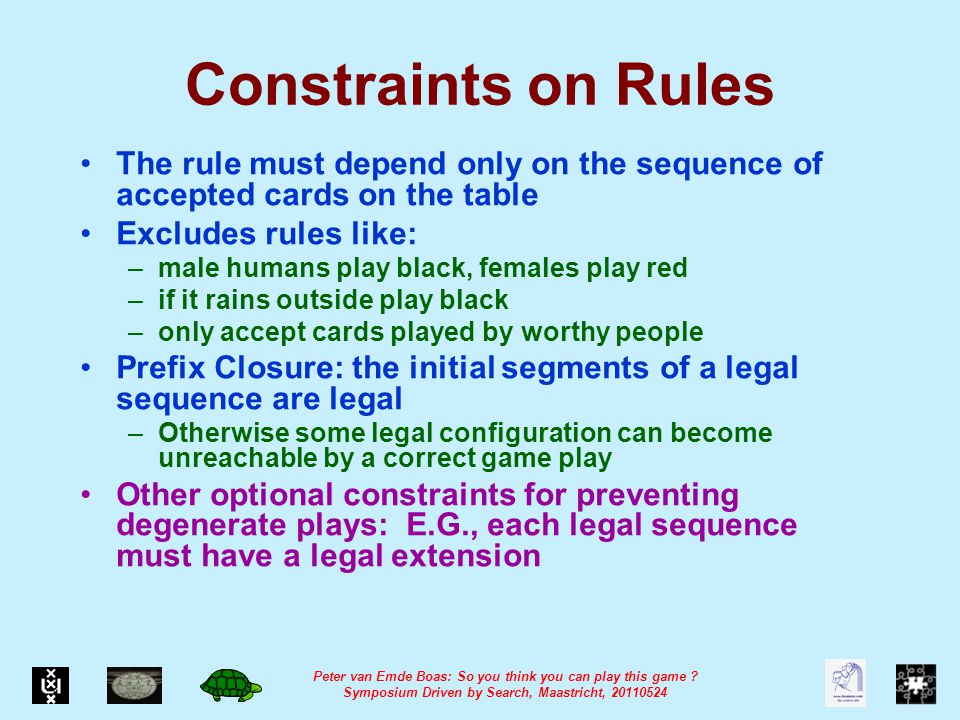 Constraints on Rules

• The rule must depend only on the sequence of accepted cards on the table
• Excludes rules like:
– male humans play black, females play red
– if it rains outside play black
– only accept cards played by worthy people
• Prefix Closure: the initial segments of a legal sequence are legal
– Otherwise some legal configuration can become unreachable by a correct game play
• Other optional constraints for preventing degenerate plays: E.G., each legal sequence must have a legal extension

Peter van Emde Boas: So you think you can play this game ?
Symposium Driven by Search, Maastricht, 20110524